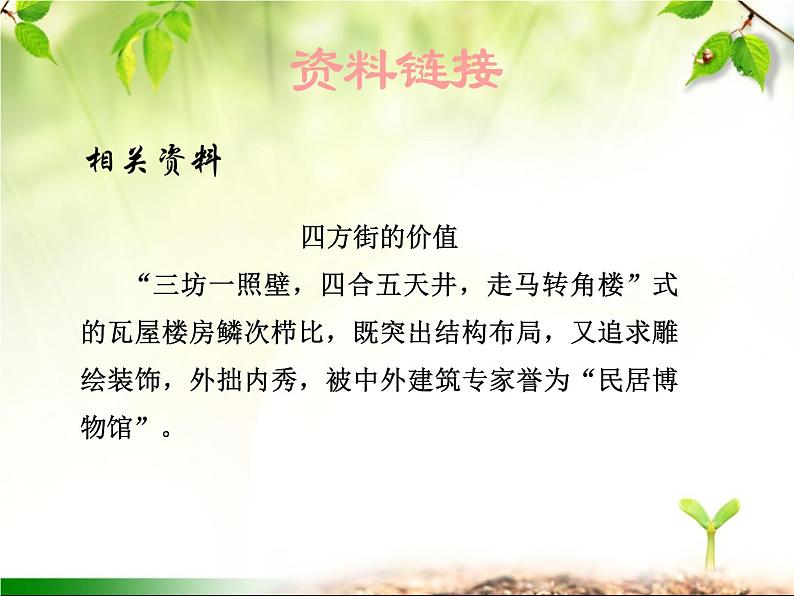 资料链接

相关资料

四方街的价值

“三坊一照壁，四合五天井，走马转角楼”式的瓦屋楼房鳞次栉比，既突出结构布局，又追求雕绘装饰，外拙内秀，被中外建筑专家誉为“民居博物馆”。